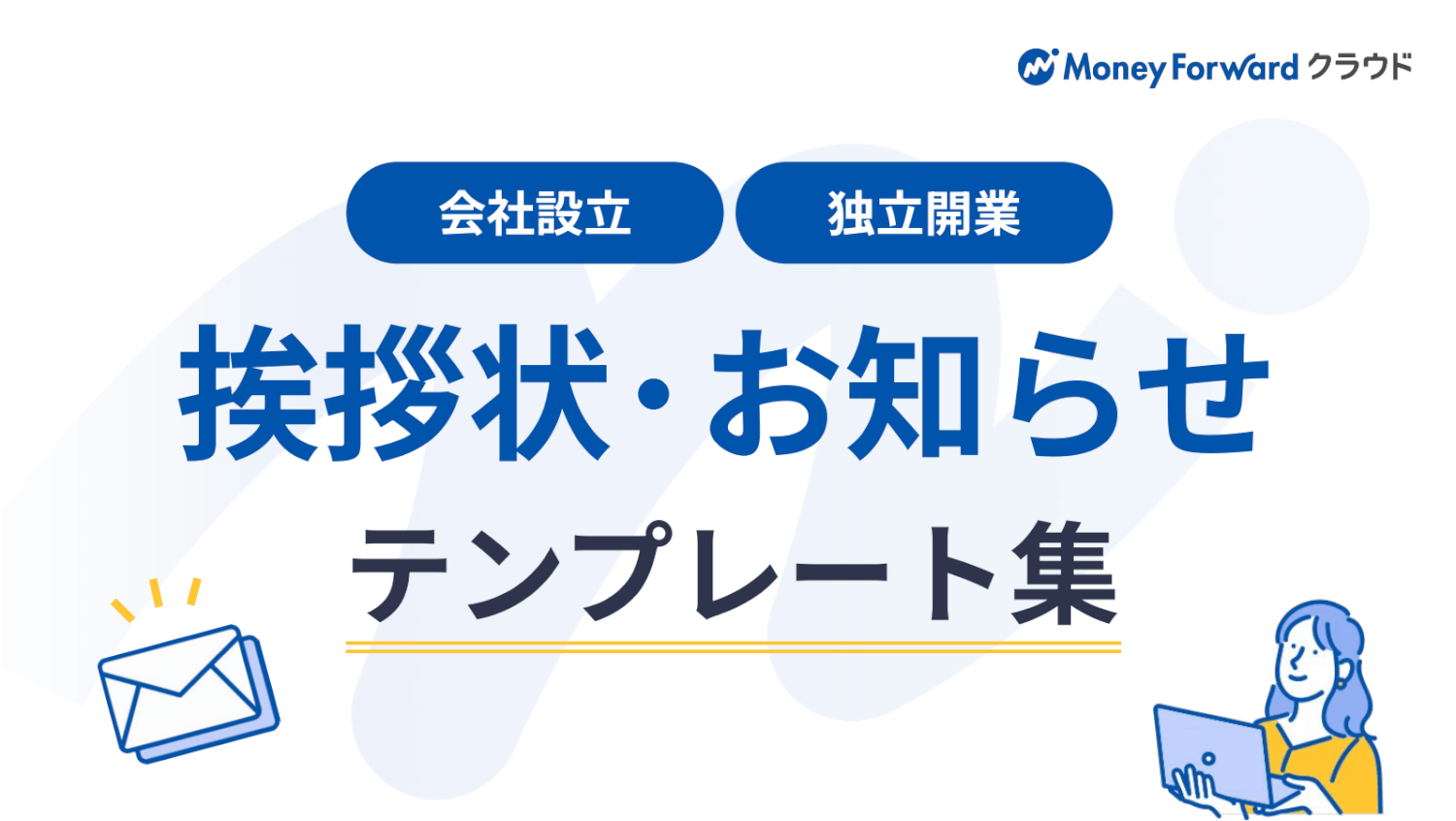 Money Forward クラウド

会社設立

独立開業

挨拶状・お知らせ

テンプレート集